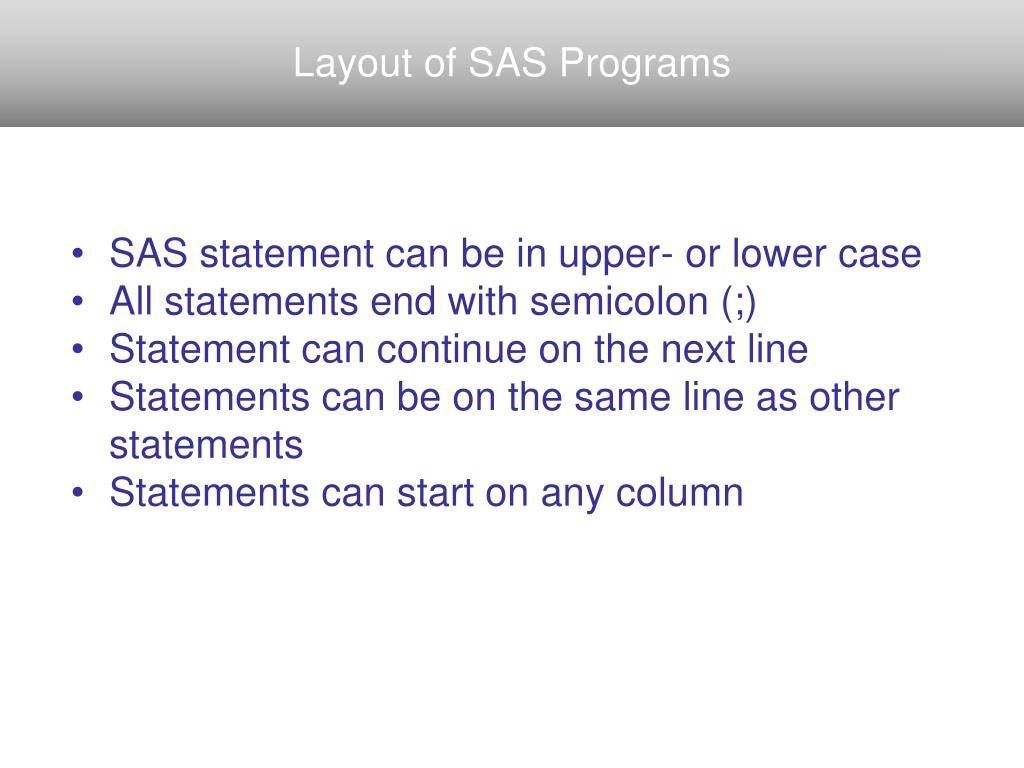 Layout of SAS Programs

• SAS statement can be in upper- or lower case
• All statements end with semicolon (;)
• Statement can continue on the next line
• Statements can be on the same line as other statements
• Statements can start on any column